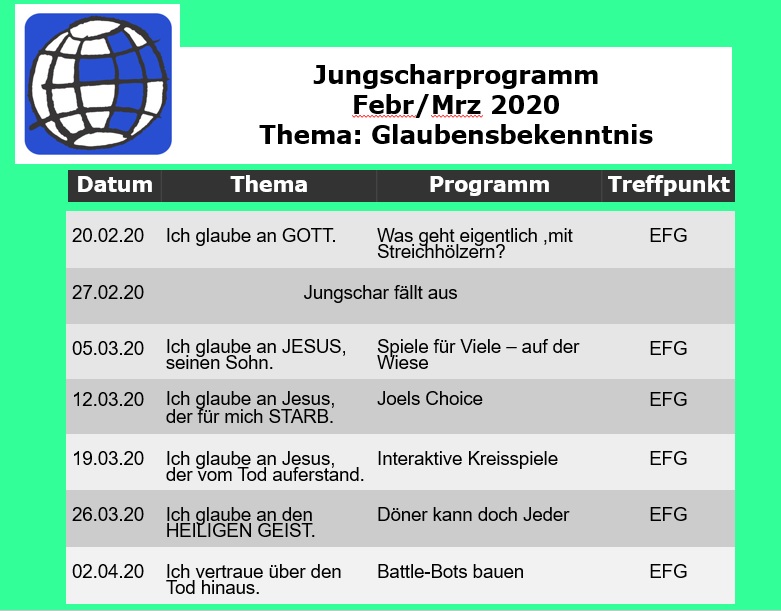 Jungscharprogramm
Febr/Mrz 2020
Thema: Glaubensbekenntnis

| Datum | Thema | Programm | Treffpunkt |
|---|---|---|---|
| 20.02.20 | Ich glaube an GOTT. | Was geht eigentlich ,mit Streichhölzern? | EFG |
| 27.02.20 | Jungschar fällt aus | | |
| 05.03.20 | Ich glaube an JESUS, seinen Sohn. | Spiele für Viele – auf der Wiese | EFG |
| 12.03.20 | Ich glaube an Jesus, der für mich STARB. | Joels Choice | EFG |
| 19.03.20 | Ich glaube an Jesus, der vom Tod auferstand. | Interaktive Kreisspiele | EFG |
| 26.03.20 | Ich glaube an den HEILIGEN GEIST. | Döner kann doch Jeder | EFG |
| 02.04.20 | Ich vertraue über den Tod hinaus. | Battle-Bots bauen | EFG |